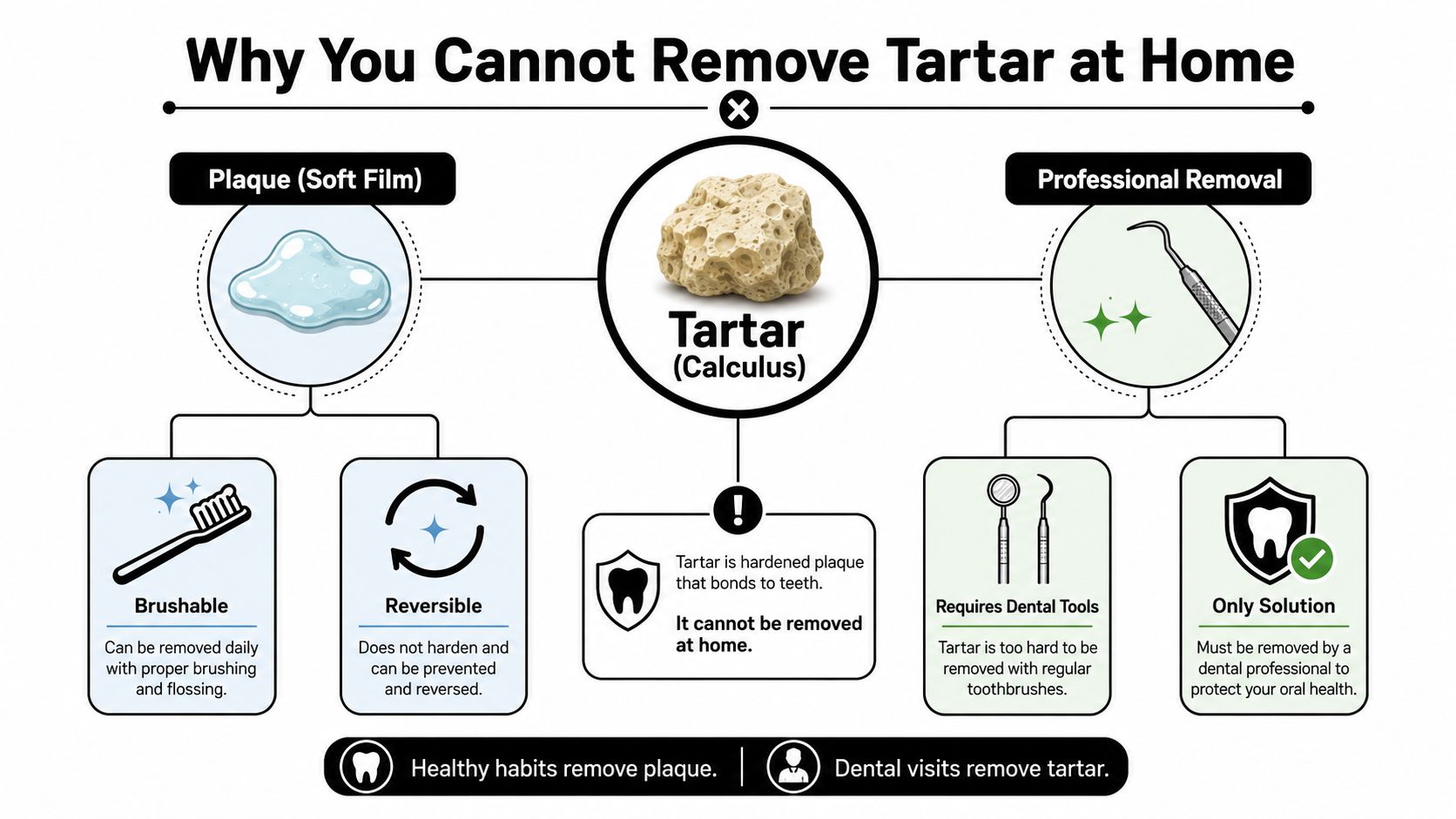 Why You Cannot Remove Tartar at Home

Plaque (Soft Film)

Tartar
(Calculus)

Professional Removal

Brushable
Can be removed daily with proper brushing and flossing.

Reversible
Does not harden and can be prevented and reversed.

Tartar is hardened plaque that bonds to teeth.

It cannot be removed at home.

Requires Dental Tools
Tartar is too hard to be removed with regular toothbrushes.

Only Solution
Must be removed by a dental professional to protect your oral health.

Healthy habits remove plaque. | Dental visits remove tartar.